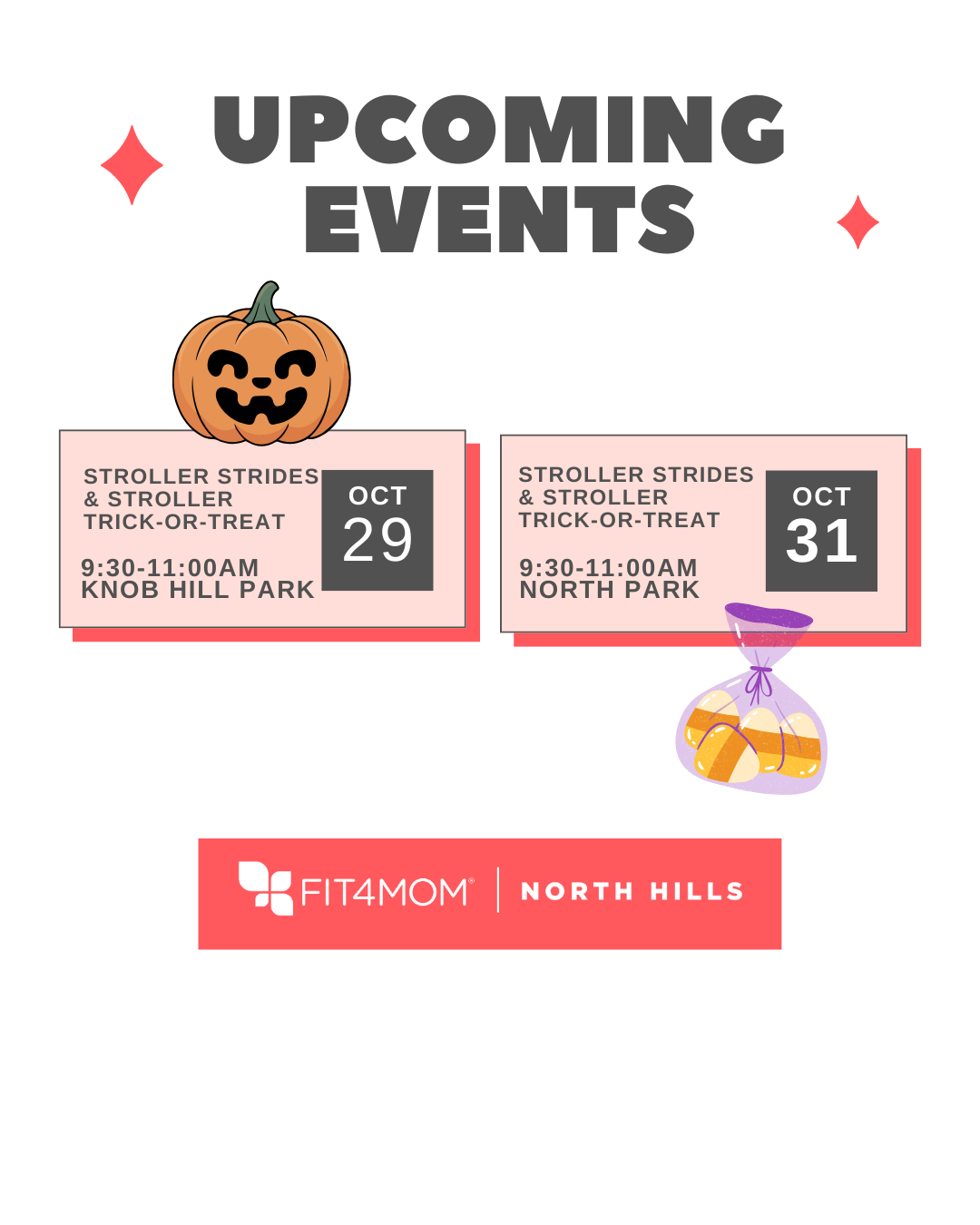 UPCOMING EVENTS

STROLLER STRIDES & STROLLER TRICK-OR-TREAT

9:30-11:00AM KNOB HILL PARK

OCT 29

STROLLER STRIDES & STROLLER TRICK-OR-TREAT

9:30-11:00AM NORTH PARK

OCT 31

FIT4MOM® | NORTH HILLS